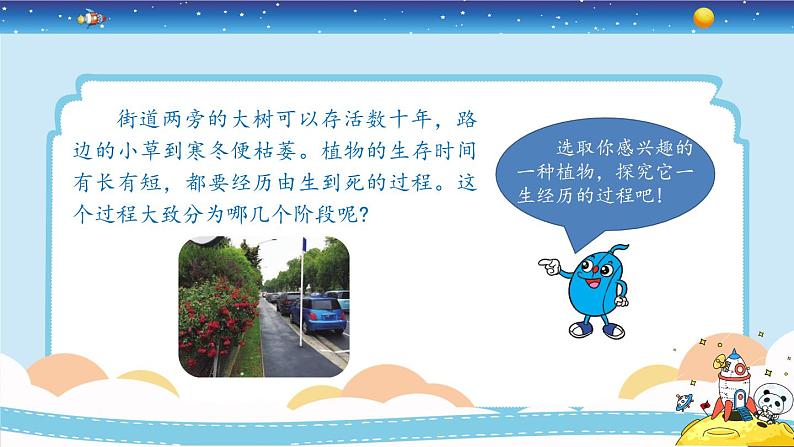 街道两旁的大树可以存活数十年，路边的小草到寒冬便枯萎。植物的生存时间有长有短，都要经历由生到死的过程。这个过程大致分为哪几个阶段呢？

选取你感兴趣的一种植物，探究它一生经历的过程吧！